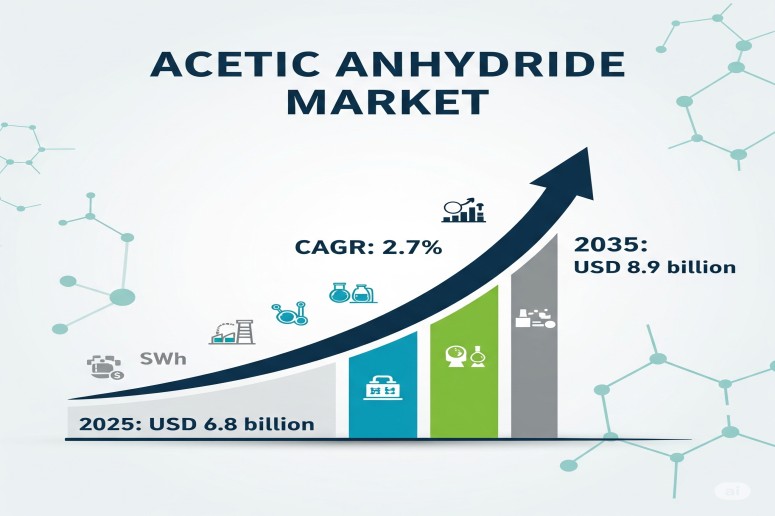 ACETIC ANHYDRIDE MARKET

CAGR: 2.7%

2035: USD 8.9 billion

SWh

2025: USD 6.8 billion

ai